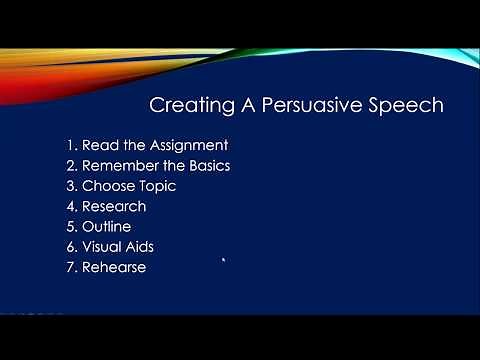 Creating A Persuasive Speech

1. Read the Assignment
2. Remember the Basics
3. Choose Topic
4. Research
5. Outline
6. Visual Aids
7. Rehearse